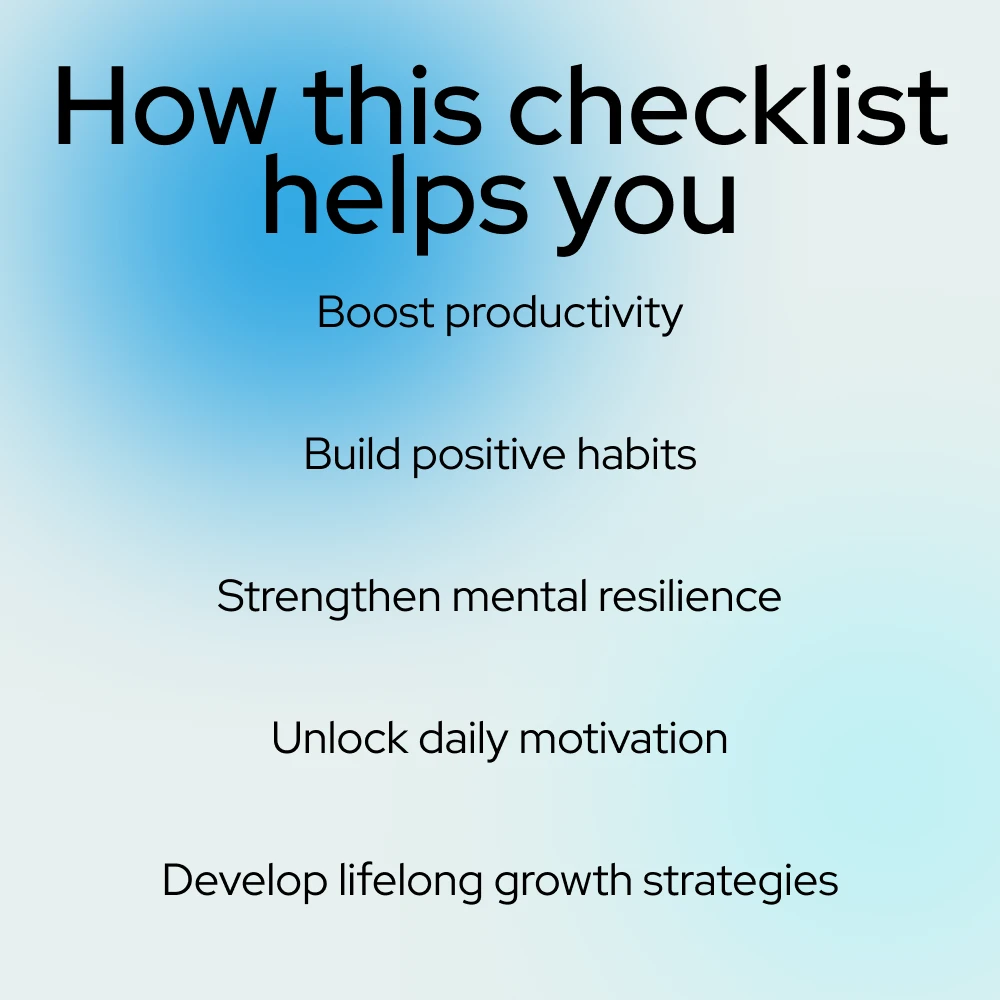 How this checklist helps you

Boost productivity

Build positive habits

Strengthen mental resilience

Unlock daily motivation

Develop lifelong growth strategies